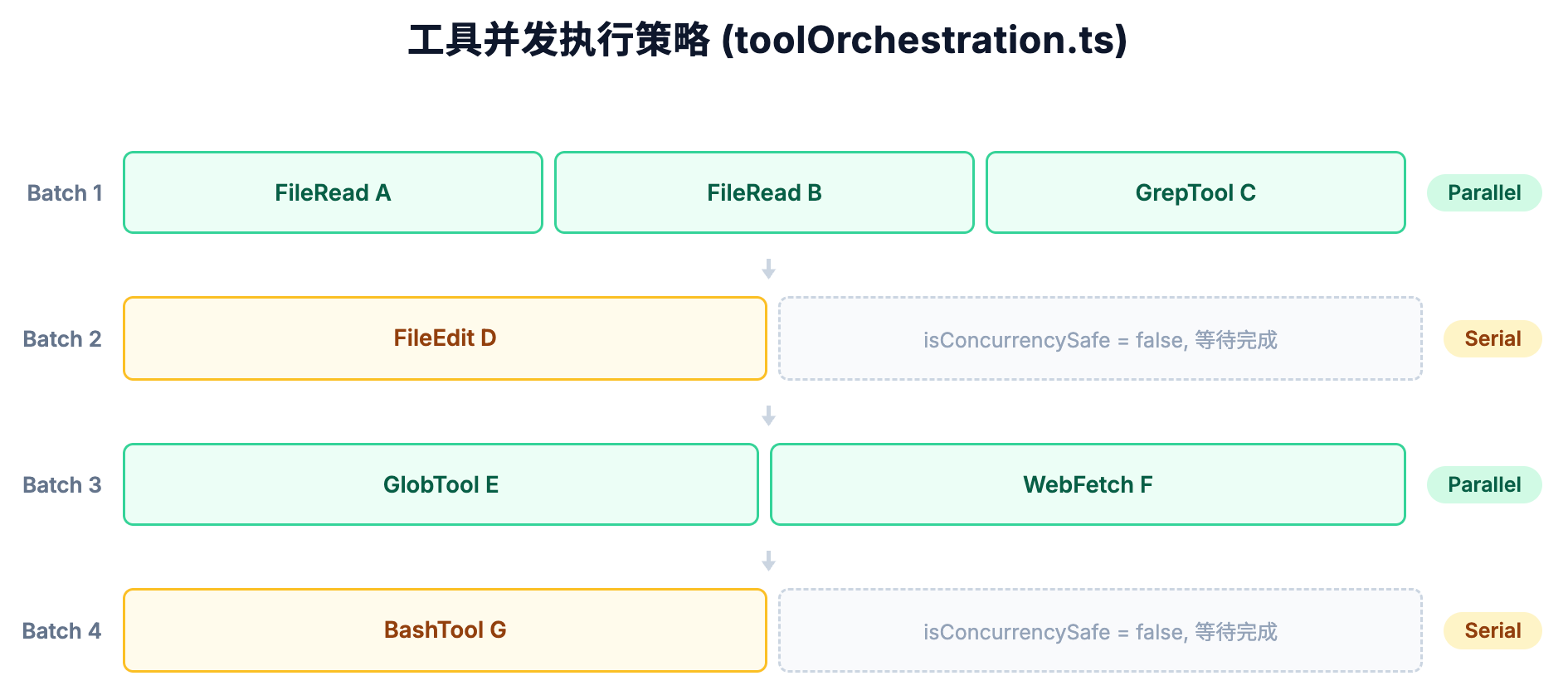 工具并发执行策略 (toolOrchestration.ts)

Batch 1 FileRead A FileRead B GrepTool C Parallel

Batch 2 FileEdit D isConcurrencySafe = false, 等待完成 Serial

Batch 3 GlobTool E WebFetch F Parallel

Batch 4 BashTool G isConcurrencySafe = false, 等待完成 Serial